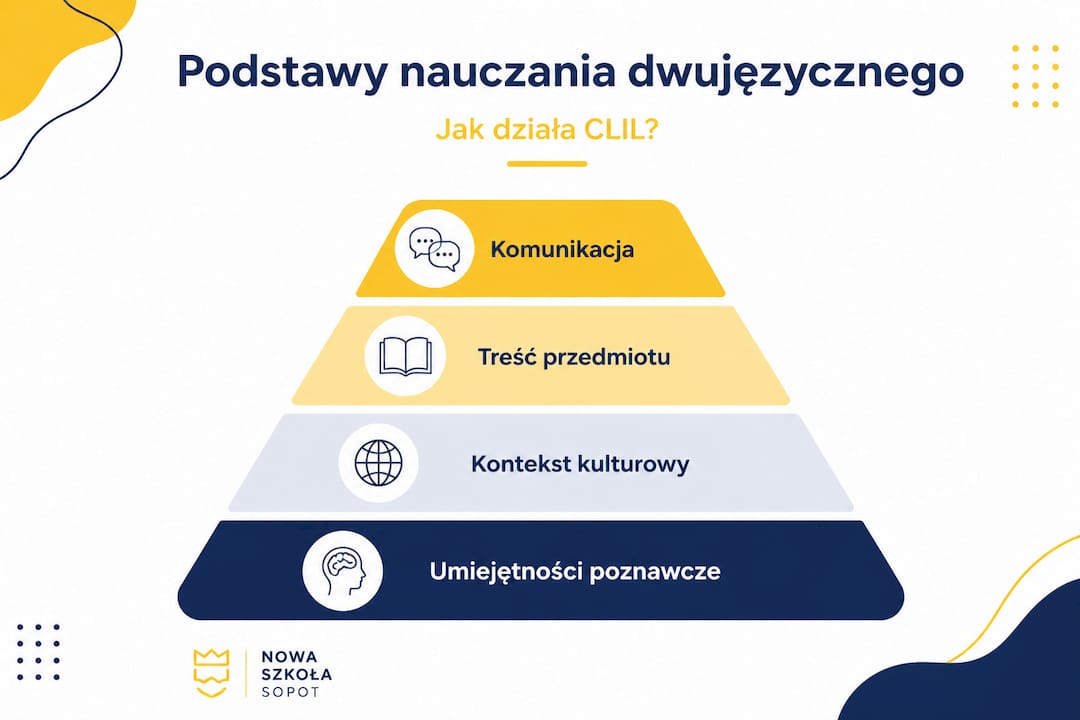 Podstawy nauczania dwujęzycznego

Jak działa CLIL?

Komunikacja

Treść przedmiotu

Kontekst kulturowy

Umiejętności poznawcze

NOWA
SZKOŁA
SOPOT